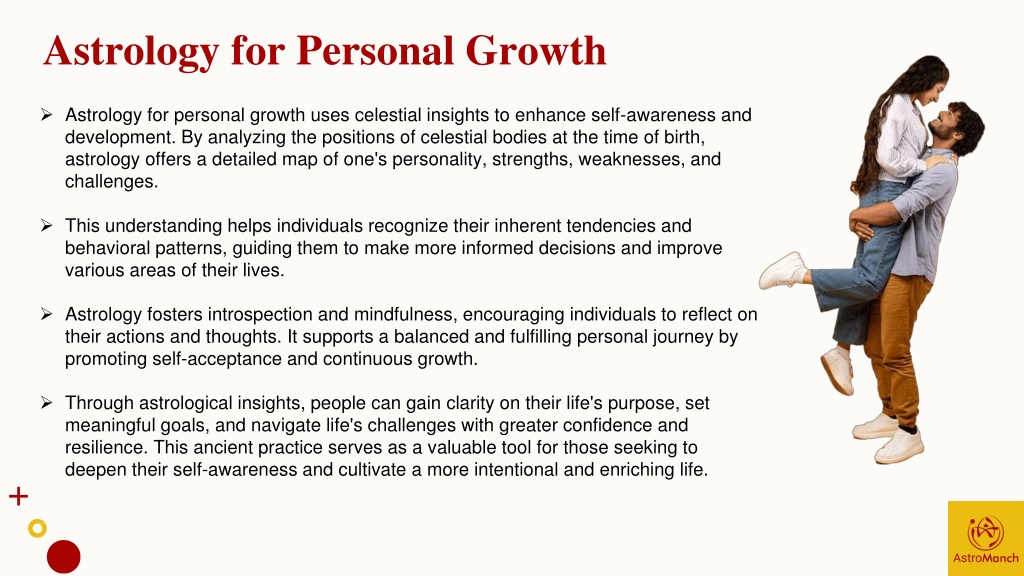 Astrology for Personal Growth

➢ Astrology for personal growth uses celestial insights to enhance self-awareness and development. By analyzing the positions of celestial bodies at the time of birth, astrology offers a detailed map of one's personality, strengths, weaknesses, and challenges.

➢ This understanding helps individuals recognize their inherent tendencies and behavioral patterns, guiding them to make more informed decisions and improve various areas of their lives.

➢ Astrology fosters introspection and mindfulness, encouraging individuals to reflect on their actions and thoughts. It supports a balanced and fulfilling personal journey by promoting self-acceptance and continuous growth.

➢ Through astrological insights, people can gain clarity on their life's purpose, set meaningful goals, and navigate life's challenges with greater confidence and resilience. This ancient practice serves as a valuable tool for those seeking to deepen their self-awareness and cultivate a more intentional and enriching life.

AstroManch